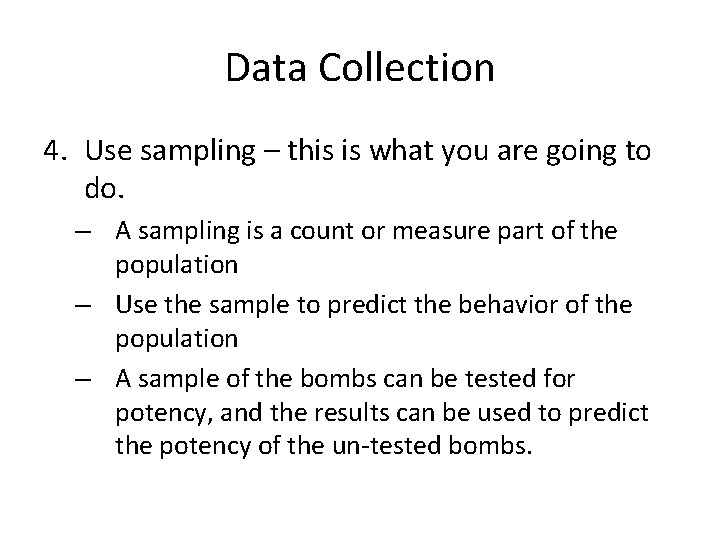 Data Collection

4. Use sampling – this is what you are going to do.

– A sampling is a count or measure part of the population

– Use the sample to predict the behavior of the population

– A sample of the bombs can be tested for potency, and the results can be used to predict the potency of the un-tested bombs.